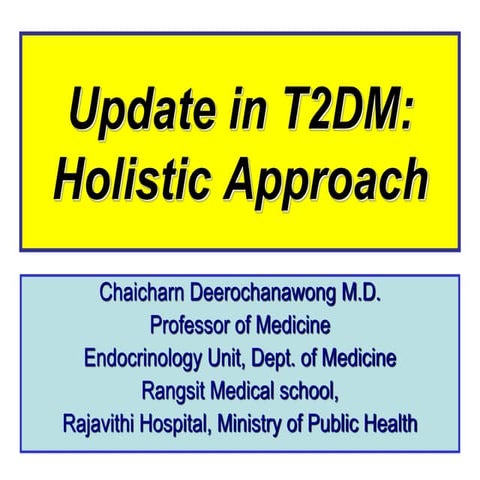 Update in T2DM: Holistic Approach

Chaicharn Deerochanawong M.D.
Professor of Medicine
Endocrinology Unit, Dept. of Medicine
Rangsit Medical school,
Rajavithi Hospital, Ministry of Public Health